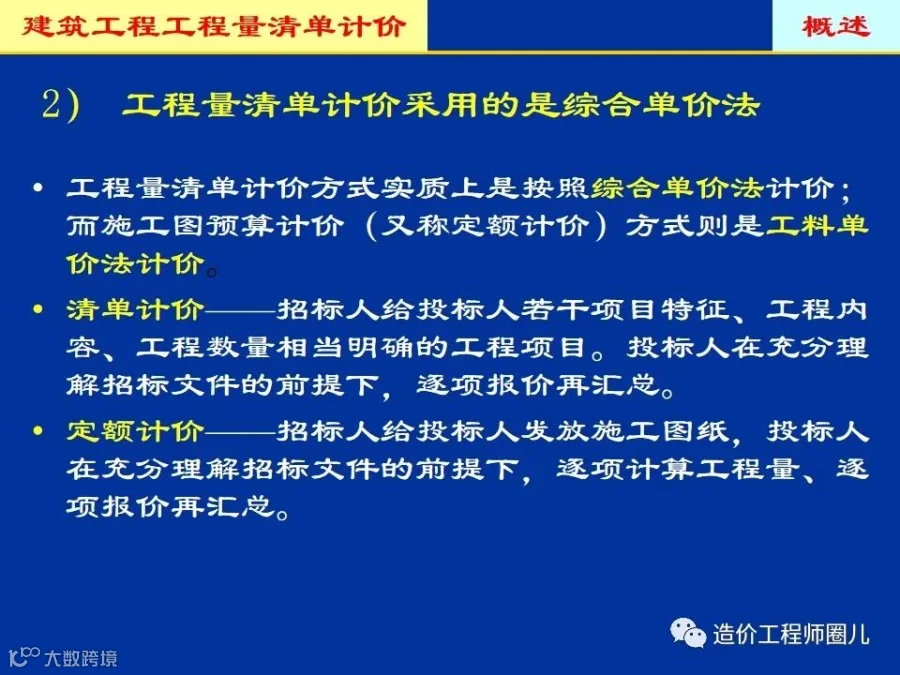 建筑工程工程量清单计价

概述

2） 工程量清单计价采用的是综合单价法

• 工程量清单计价方式实质上是按照综合单价法计价；而施工图预算计价（又称定额计价）方式则是工料单价法计价。

• 清单计价——招标人给投标人若干项目特征、工程内容、工程数量相当明确的工程项目。投标人在充分理解招标文件的前提下，逐项报价再汇总。

• 定额计价——招标人给投标人发放施工图纸，投标人在充分理解招标文件的前提下，逐项计算工程量、逐项报价再汇总。

造价工程师圈儿

大数跨境